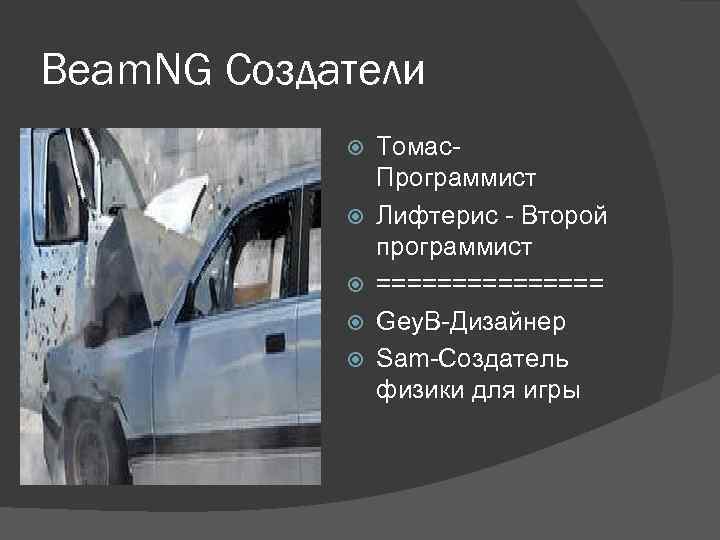 BeamNG Создатели

Томас-Программист

Лифтерис - Второй программист

===============

GeyB-Дизайнер

Sam-Создатель физики для игры